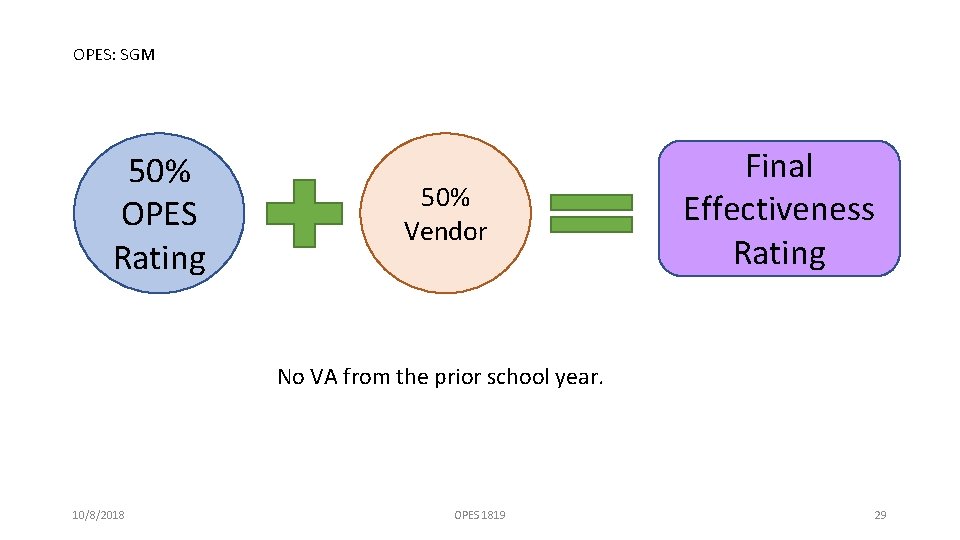 OPES: SGM

50% OPES Rating

50% Vendor

Final Effectiveness Rating

No VA from the prior school year.

10/8/2018

OPES 1819

29